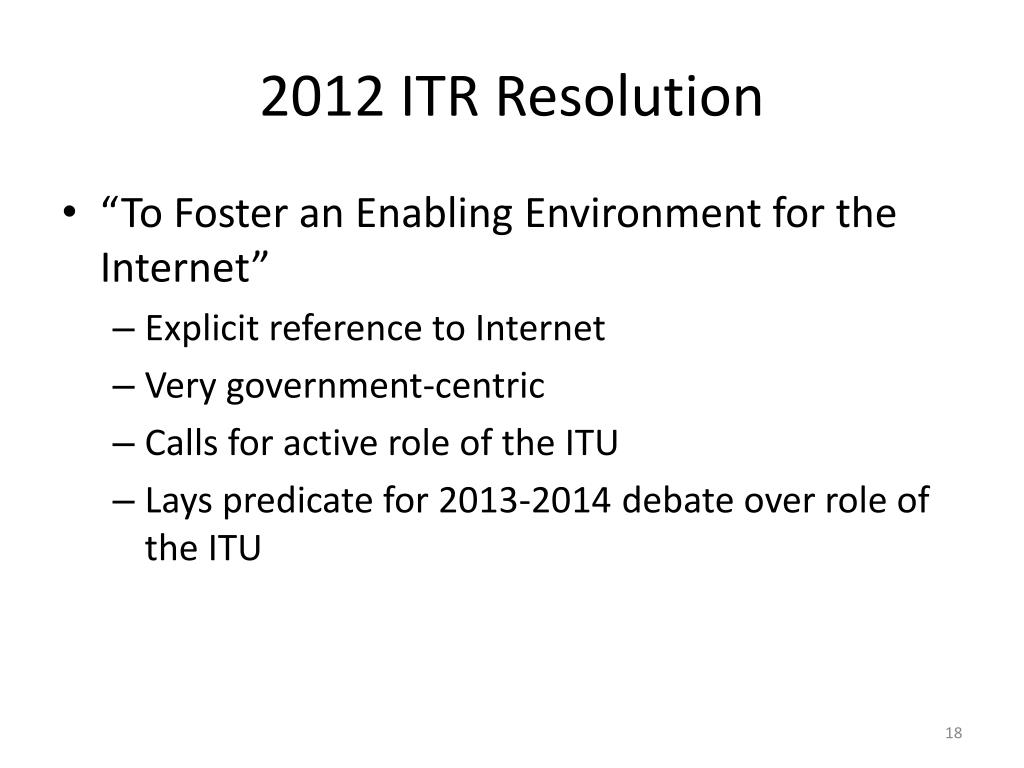 2012 ITR Resolution

• “To Foster an Enabling Environment for the Internet”
  – Explicit reference to Internet
  – Very government-centric
  – Calls for active role of the ITU
  – Lays predicate for 2013-2014 debate over role of the ITU

18